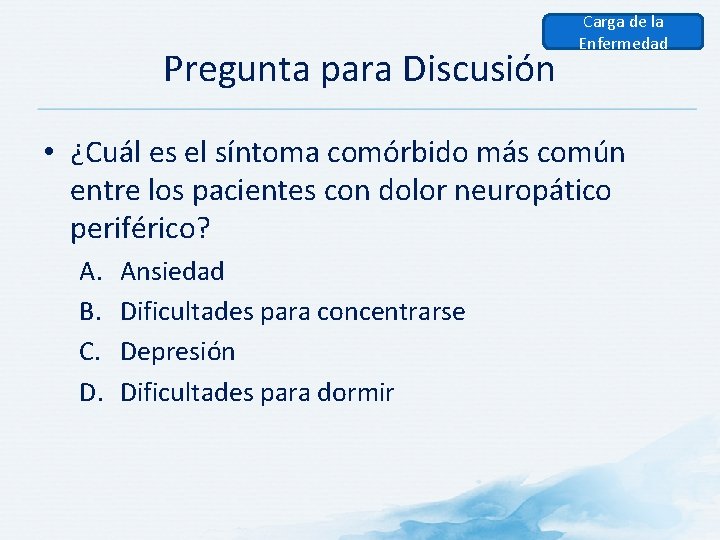 Carga de la Enfermedad

Pregunta para Discusión

• ¿Cuál es el síntoma comórbido más común entre los pacientes con dolor neuropático periférico?

A. Ansiedad
B. Dificultades para concentrarse
C. Depresión
D. Dificultades para dormir